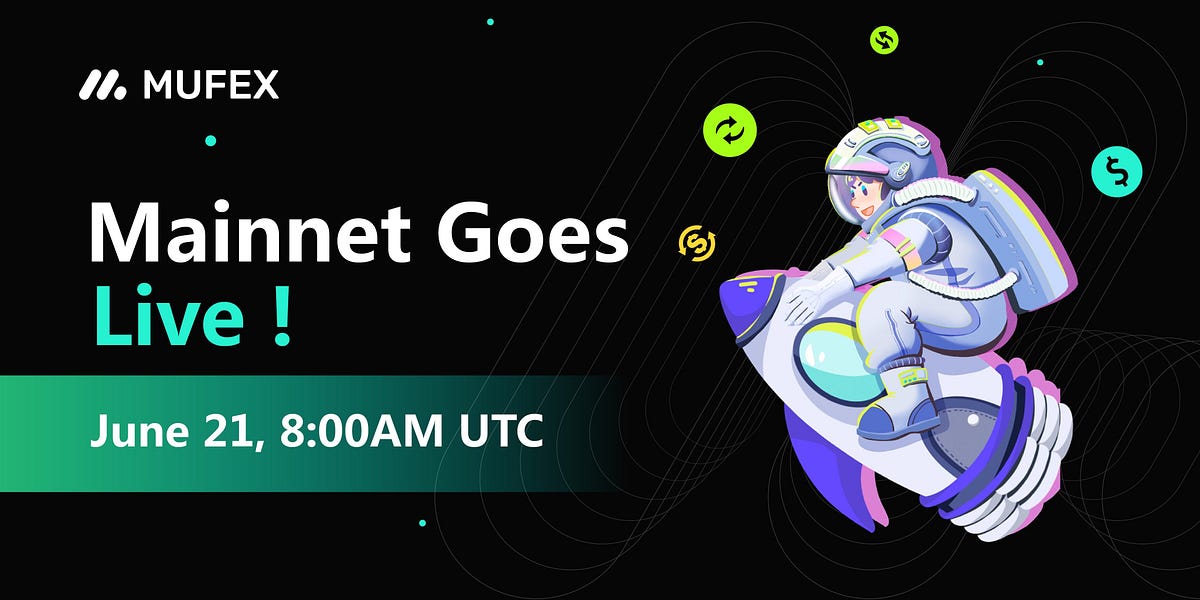 MUFEX

Mainnet Goes Live !

June 21, 8:00AM UTC